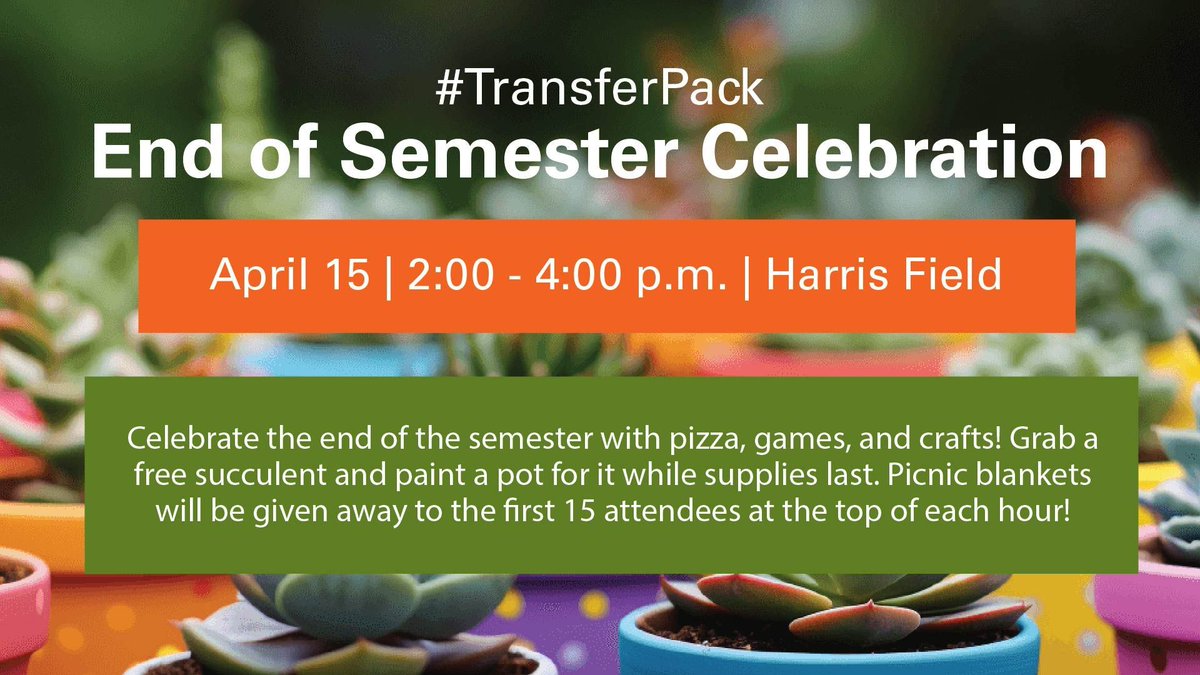 #TransferPack
End of Semester Celebration

April 15 | 2:00 - 4:00 p.m. | Harris Field

Celebrate the end of the semester with pizza, games, and crafts! Grab a free succulent and paint a pot for it while supplies last. Picnic blankets will be given away to the first 15 attendees at the top of each hour!